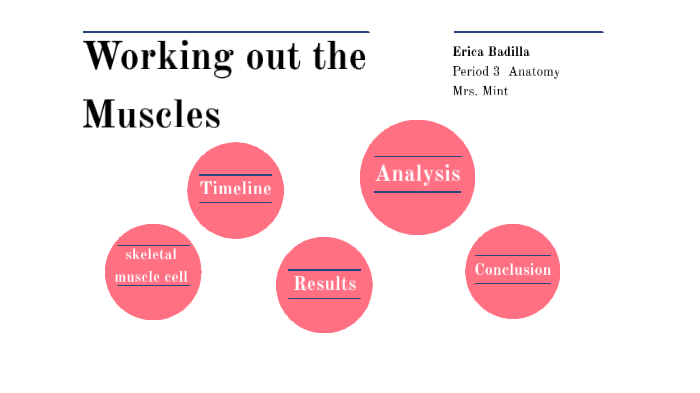 Working out the Muscles

Erica Badilla
Period 3 Anatomy
Mrs. Mint

Timeline

Analysis

skeletal muscle cell

Results

Conclusion